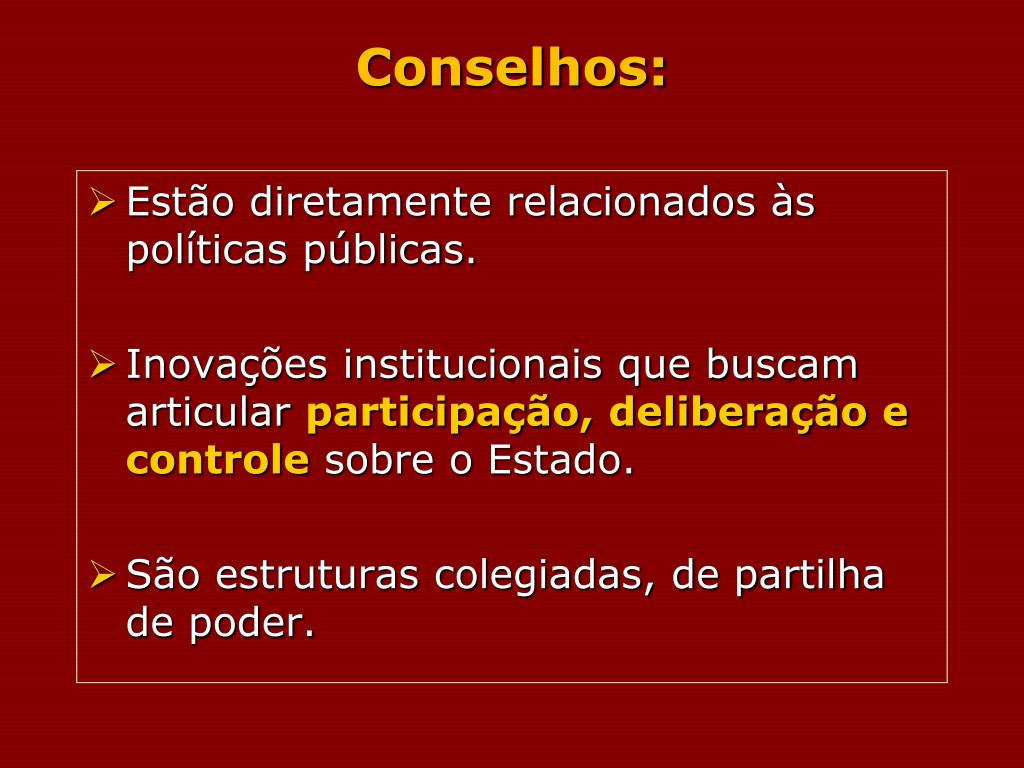 Conselhos:

➢ Estão diretamente relacionados às políticas públicas.

➢ Inovações institucionais que buscam articular participação, deliberação e controle sobre o Estado.

➢ São estruturas colegiadas, de partilha de poder.